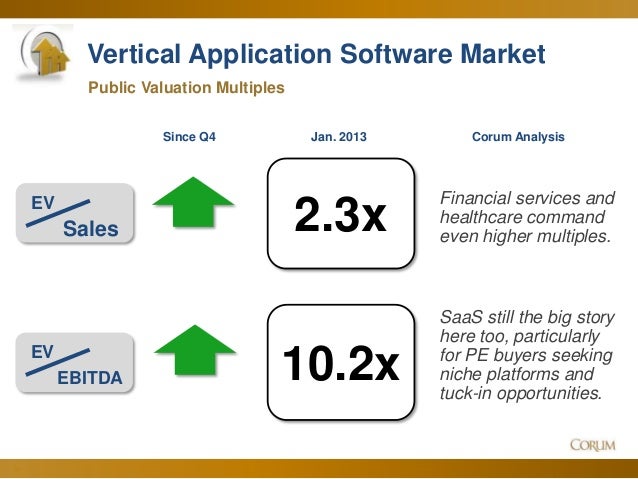 Vertical Application Software Market

Public Valuation Multiples

Since Q4

Jan. 2013

Corum Analysis

EV Sales

2.3x

Financial services and healthcare command even higher multiples.

EV EBITDA

10.2x

SaaS still the big story here too, particularly for PE buyers seeking niche platforms and tuck-in opportunities.

CORUM